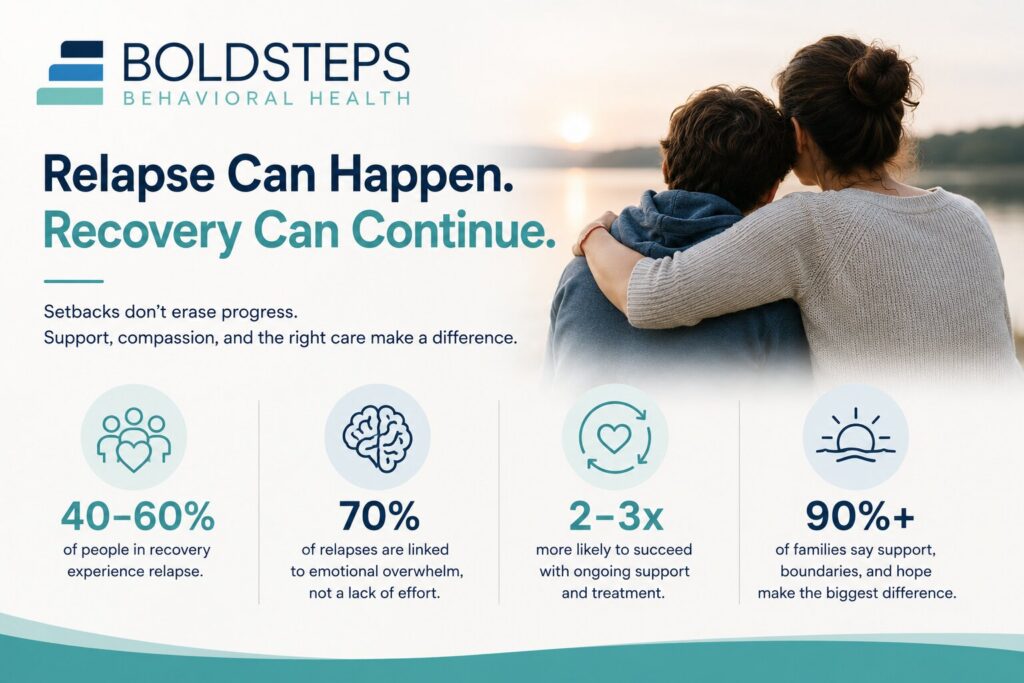 BOLDSTEPS
BEHAVIORAL HEALTH

Relapse Can Happen.
Recovery Can Continue.

Setbacks don't erase progress.
Support, compassion, and the right care make a difference.

40–60%
of people in recovery experience relapse.

70%
of relapses are linked to emotional overwhelm, not a lack of effort.

2–3x
more likely to succeed with ongoing support and treatment.

90%+
of families say support, boundaries, and hope make the biggest difference.